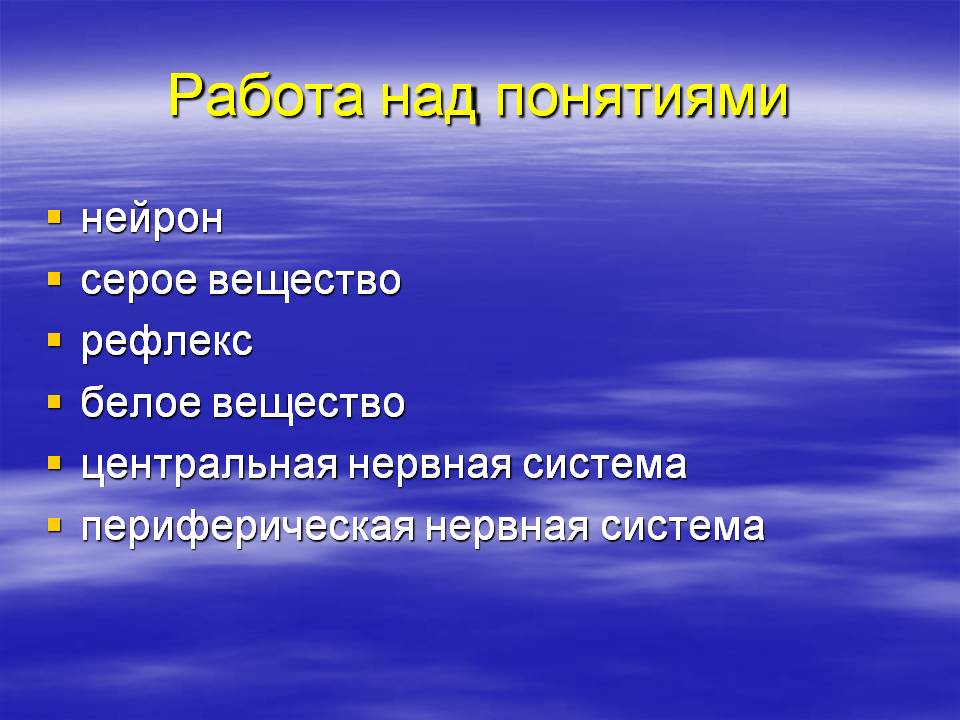 Работа над понятиями

- нейрон
- серое вещество
- рефлекс
- белое вещество
- центральная нервная система
- периферическая нервная система